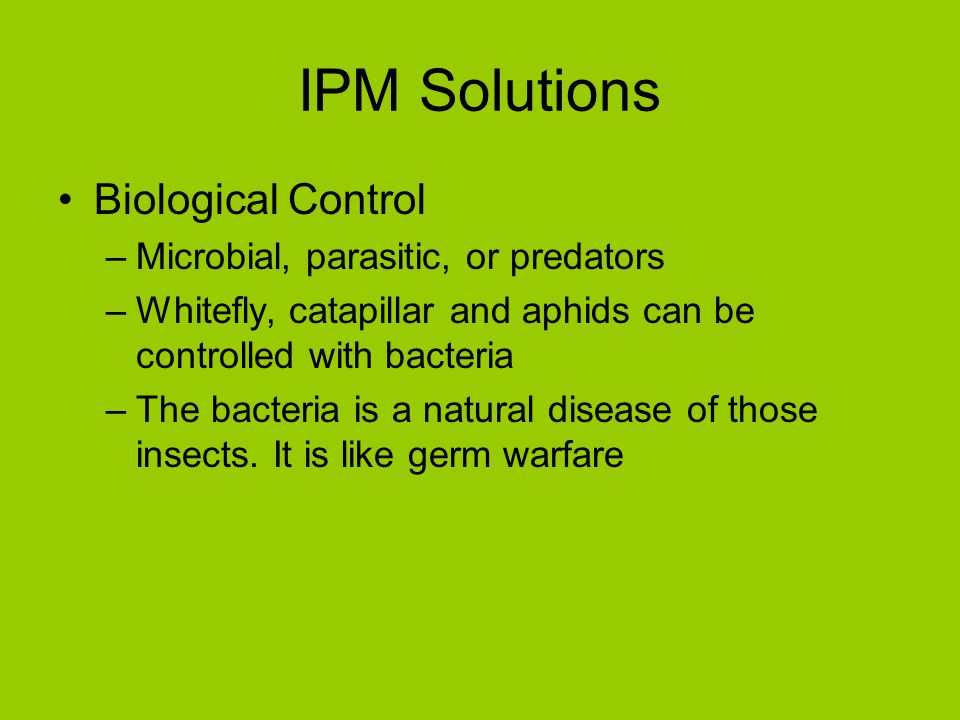 IPM Solutions

• Biological Control

– Microbial, parasitic, or predators

– Whitefly, catapillar and aphids can be controlled with bacteria

– The bacteria is a natural disease of those insects. It is like germ warfare